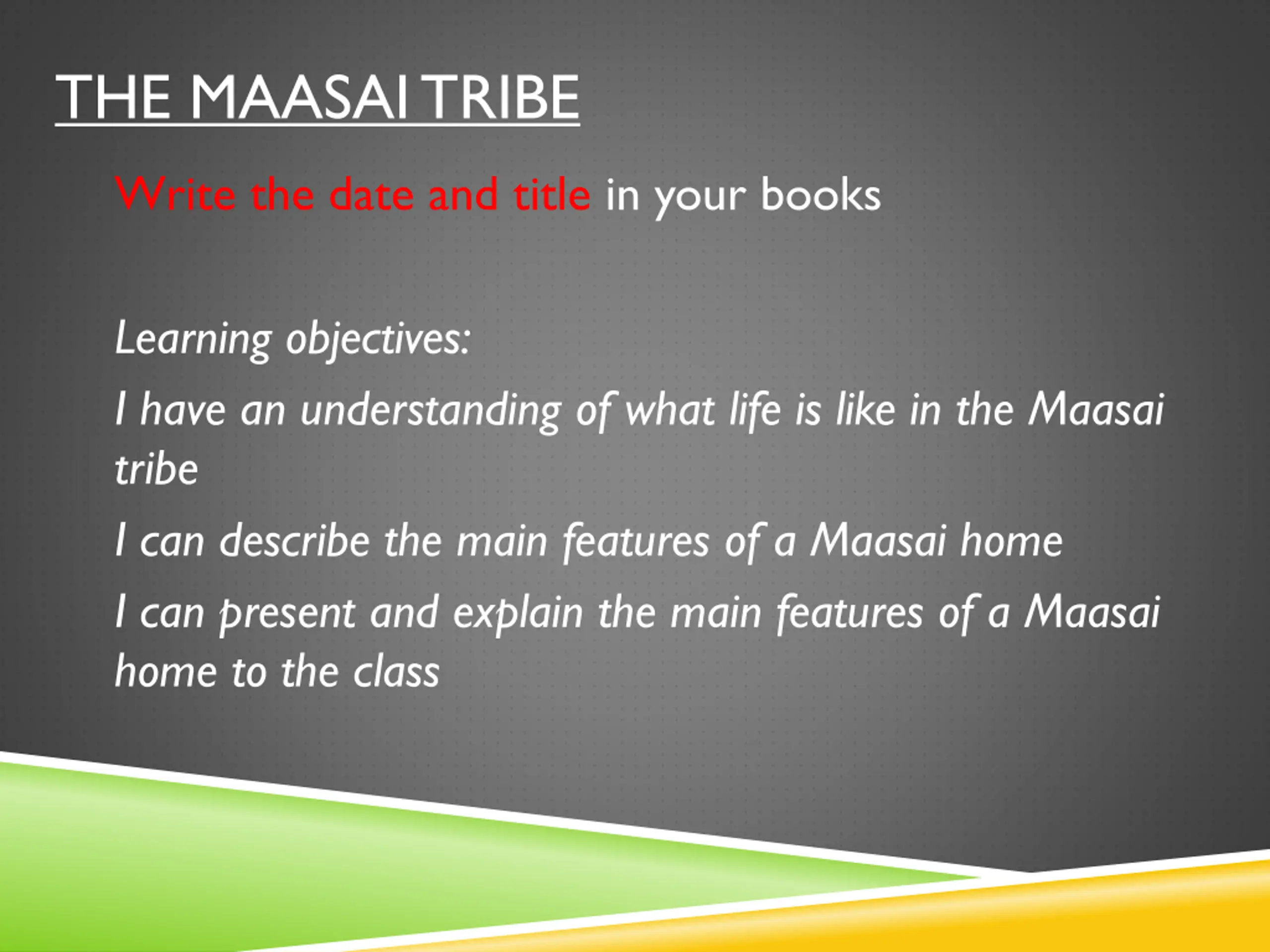 THE MAASAI TRIBE

Write the date and title in your books

Learning objectives:

I have an understanding of what life is like in the Maasai tribe

I can describe the main features of a Maasai home

I can present and explain the main features of a Maasai home to the class